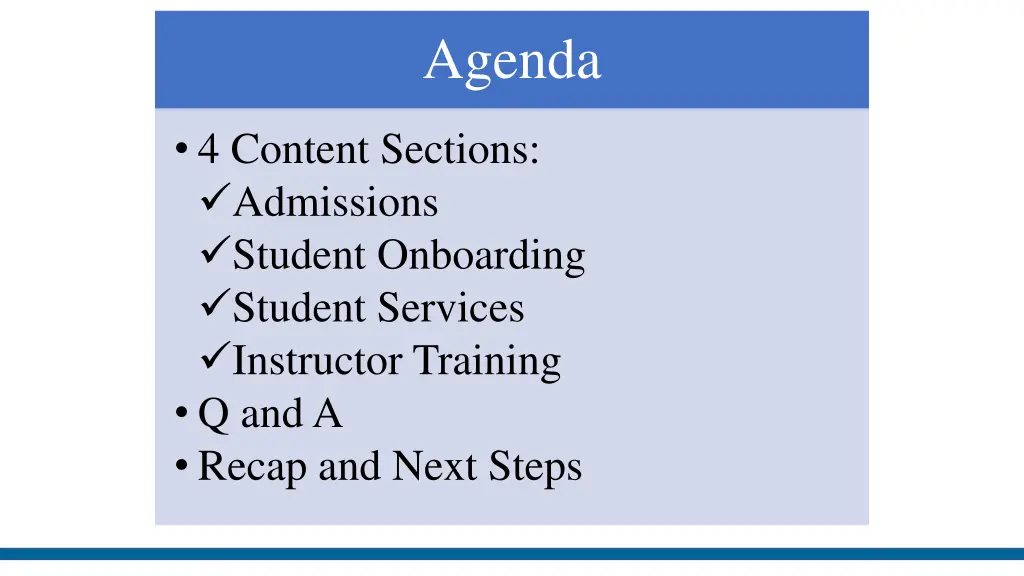 Agenda

• 4 Content Sections:
✓Admissions
✓Student Onboarding
✓Student Services
✓Instructor Training
• Q and A
• Recap and Next Steps